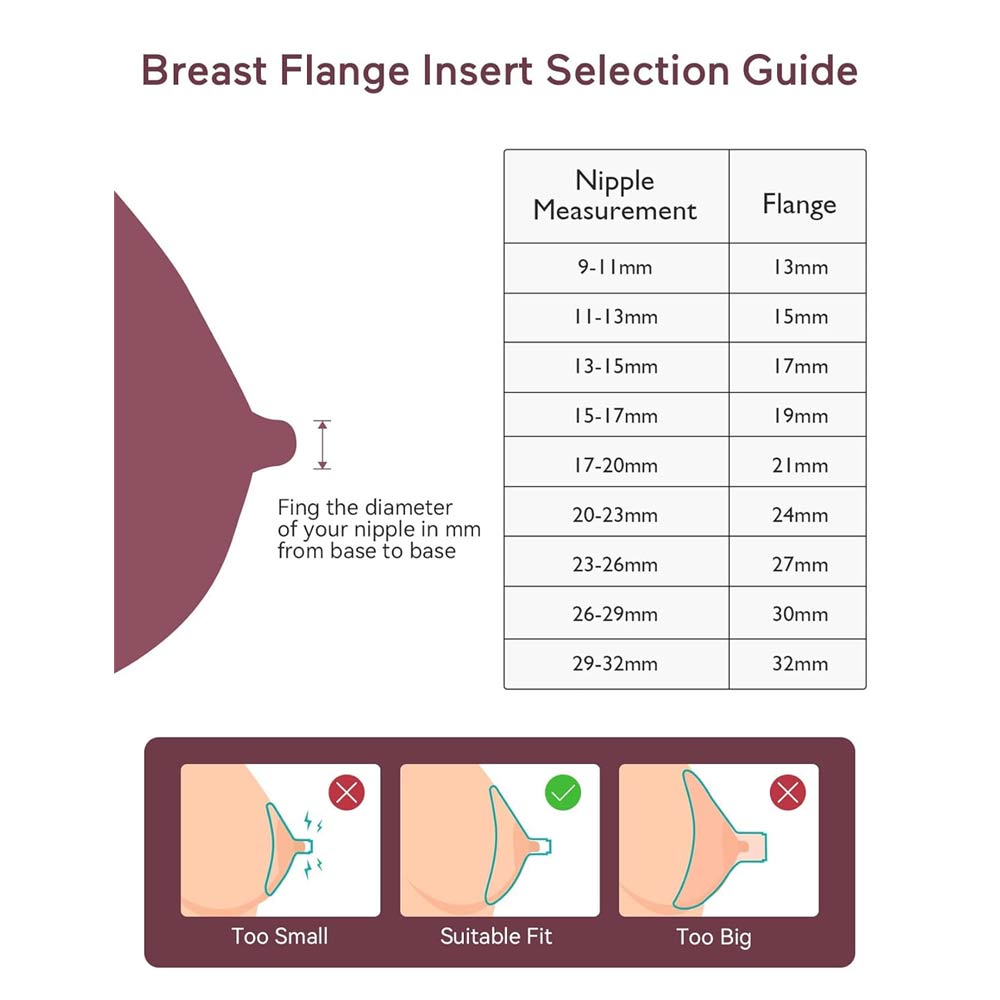 Breast Flange Insert Selection Guide

Fing the diameter of your nipple in mm from base to base

| Nipple Measurement | Flange |
|---|---|
| 9-11mm | 13mm |
| 11-13mm | 15mm |
| 13-15mm | 17mm |
| 15-17mm | 19mm |
| 17-20mm | 21mm |
| 20-23mm | 24mm |
| 23-26mm | 27mm |
| 26-29mm | 30mm |
| 29-32mm | 32mm |

Too Small

Suitable Fit

Too Big